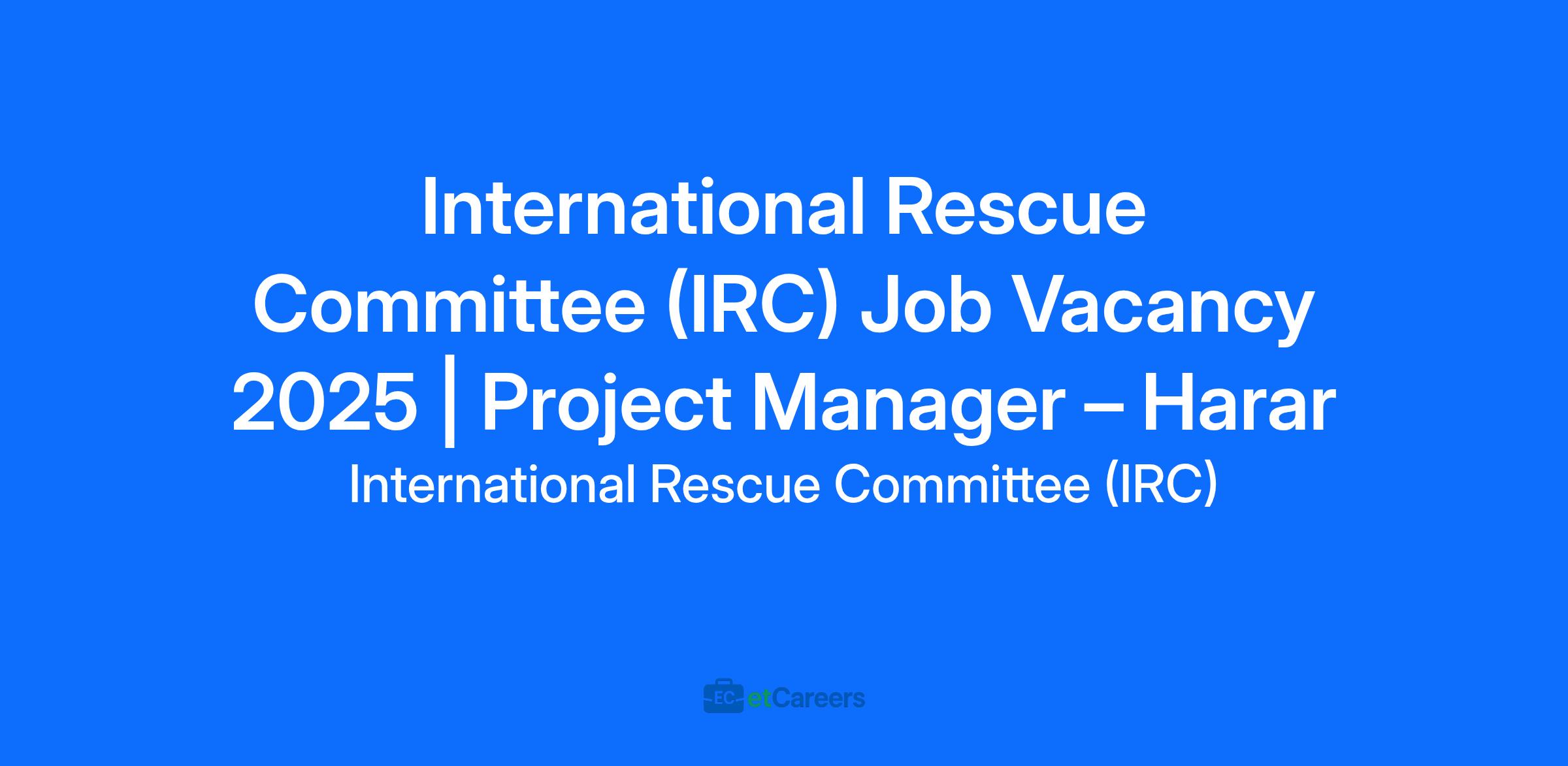 International Rescue Committee (IRC) Job Vacancy 2025 | Project Manager – Harar

International Rescue Committee (IRC)

EC etCareers